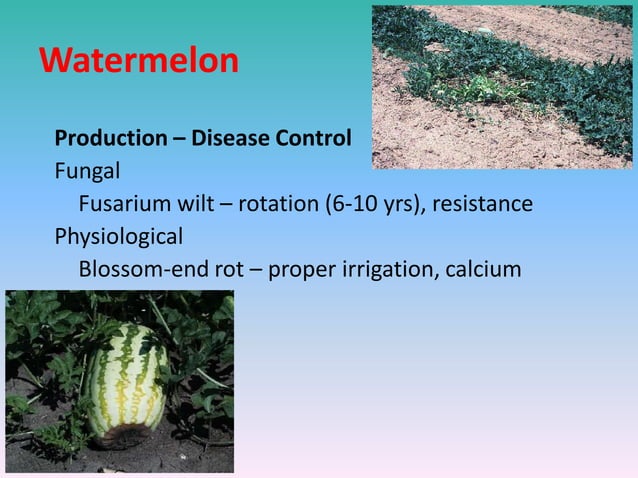 Watermelon

Production – Disease Control

Fungal

Fusarium wilt – rotation (6-10 yrs), resistance

Physiological

Blossom-end rot – proper irrigation, calcium